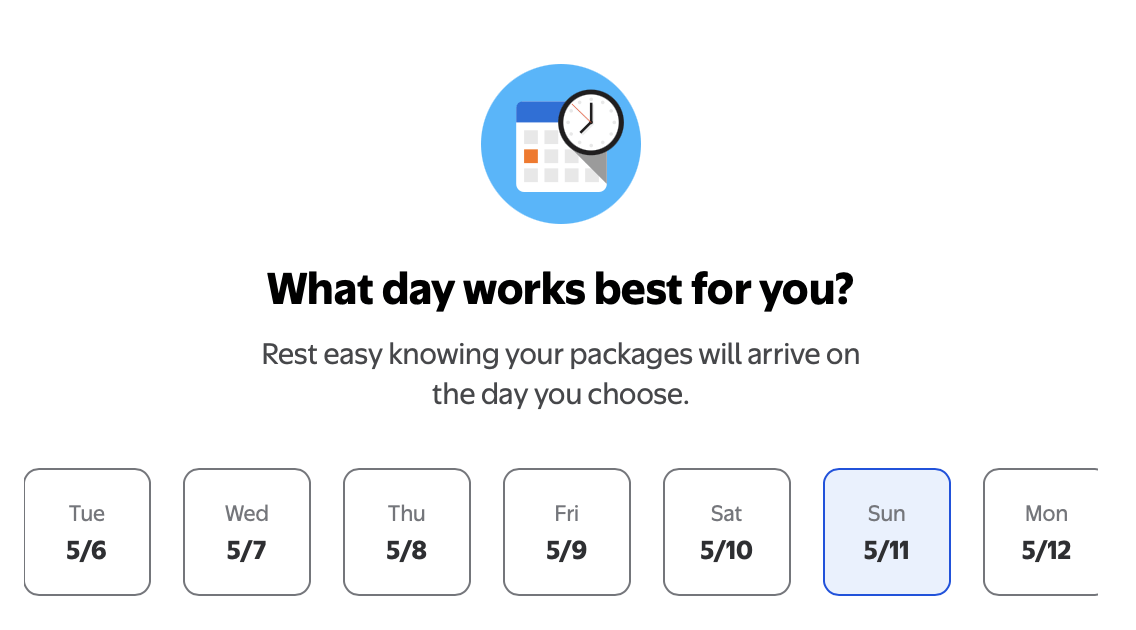 What day works best for you?

Rest easy knowing your packages will arrive on the day you choose.

Tue
5/6

Wed
5/7

Thu
5/8

Fri
5/9

Sat
5/10

Sun
5/11

Mon
5/12